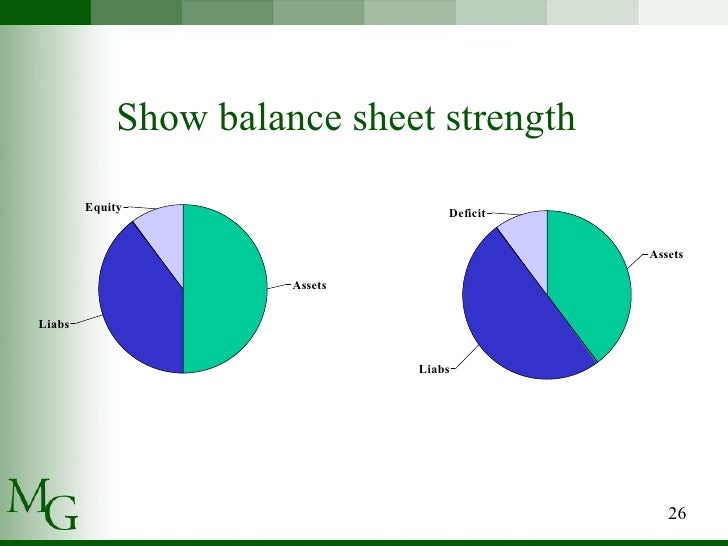 Show balance sheet strength

Equity

Assets

Liabs

Deficit

Assets

Liabs

MG

26